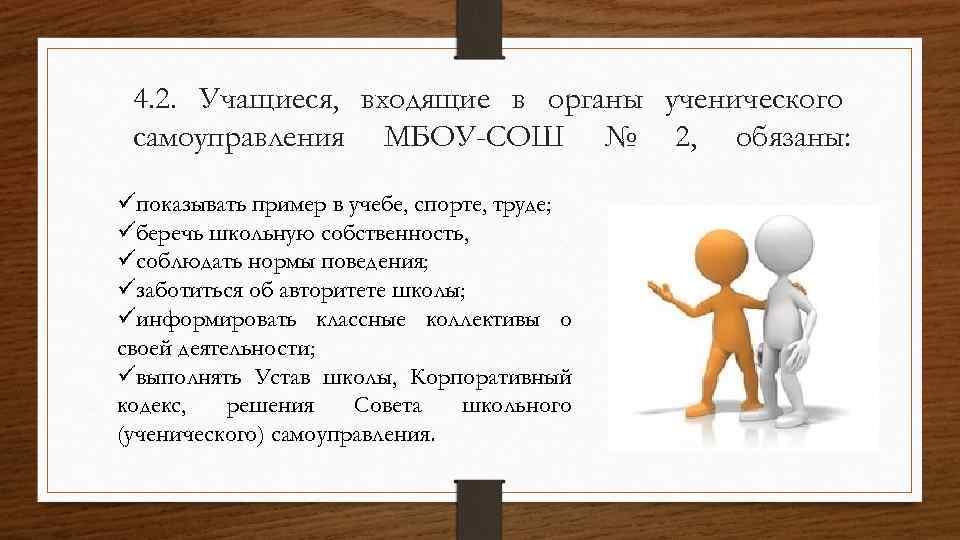 4.2. Учащиеся, входящие в органы ученического самоуправления МБОУ-СОШ № 2, обязаны:

✓показывать пример в учебе, спорте, труде;
✓беречь школьную собственность,
✓соблюдать нормы поведения;
✓заботиться об авторитете школы;
✓информировать классные коллективы о своей деятельности;
✓выполнять Устав школы, Корпоративный кодекс, решения Совета школьного (ученического) самоуправления.